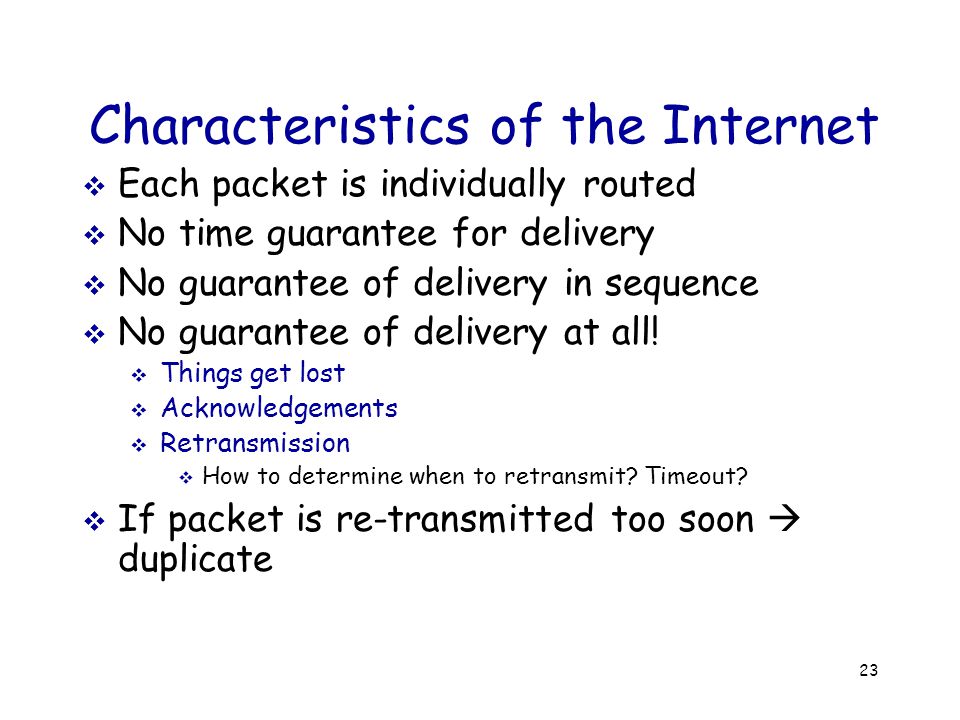 Characteristics of the Internet

❖ Each packet is individually routed
❖ No time guarantee for delivery
❖ No guarantee of delivery in sequence
❖ No guarantee of delivery at all!
❖ Things get lost
❖ Acknowledgements
❖ Retransmission
❖ How to determine when to retransmit? Timeout?
❖ If packet is re-transmitted too soon → duplicate

23